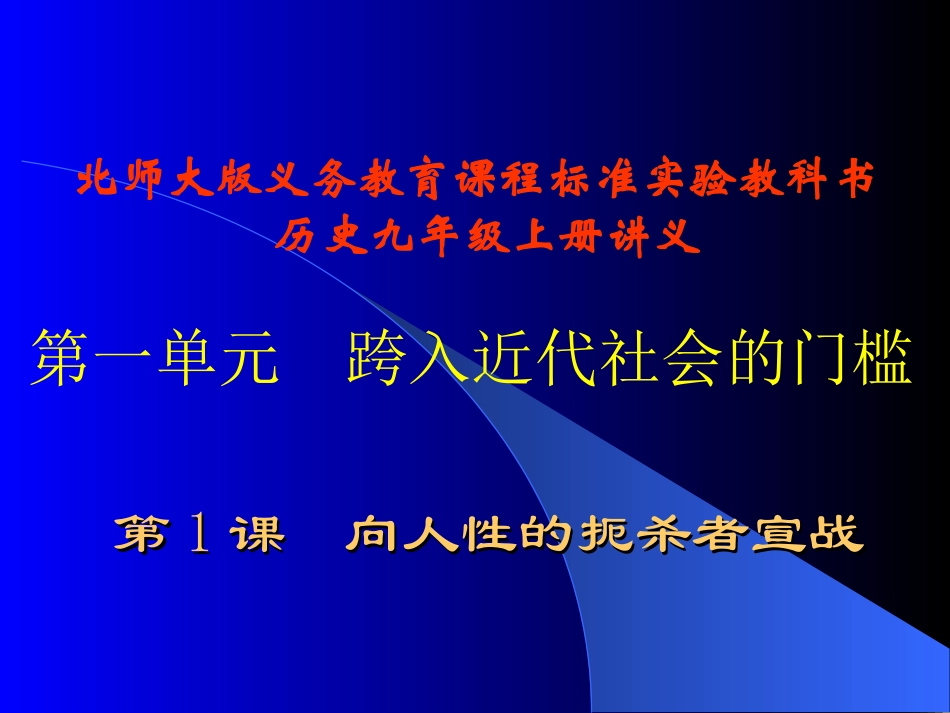 北师大版义务教育课程标准实验教科书
历史九年级上册讲义

第一单元　跨入近代社会的门槛

第 1 课　向人性的扼杀者宣战